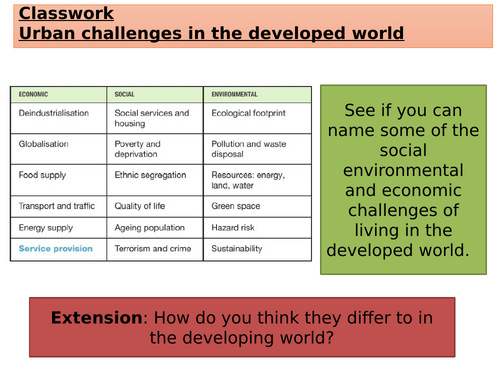 Classwork
Urban challenges in the developed world

| ECONOMIC | SOCIAL | ENVIRONMENTAL |
|---|---|---|
| Deindustrialisation | Social services and housing | Ecological footprint |
| Globalisation | Poverty and deprivation | Pollution and waste disposal |
| Food supply | Ethnic segregation | Resources: energy, land, water |
| Transport and traffic | Quality of life | Green space |
| Energy supply | Ageing population | Hazard risk |
| Service provision | Terrorism and crime | Sustainability |

See if you can name some of the social environmental and economic challenges of living in the developed world.

Extension: How do you think they differ to in the developing world?